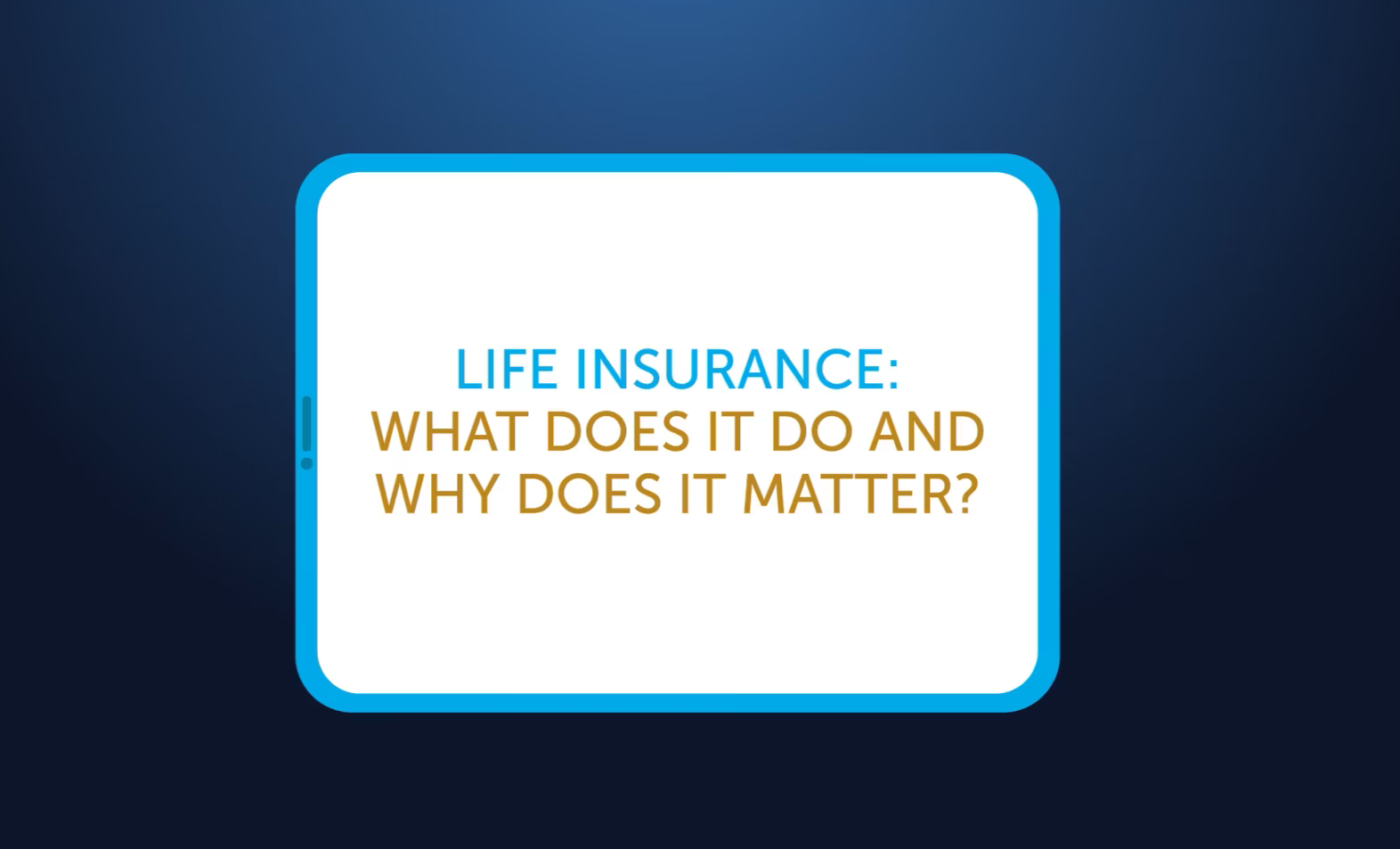 LIFE INSURANCE:
WHAT DOES IT DO AND WHY DOES IT MATTER?